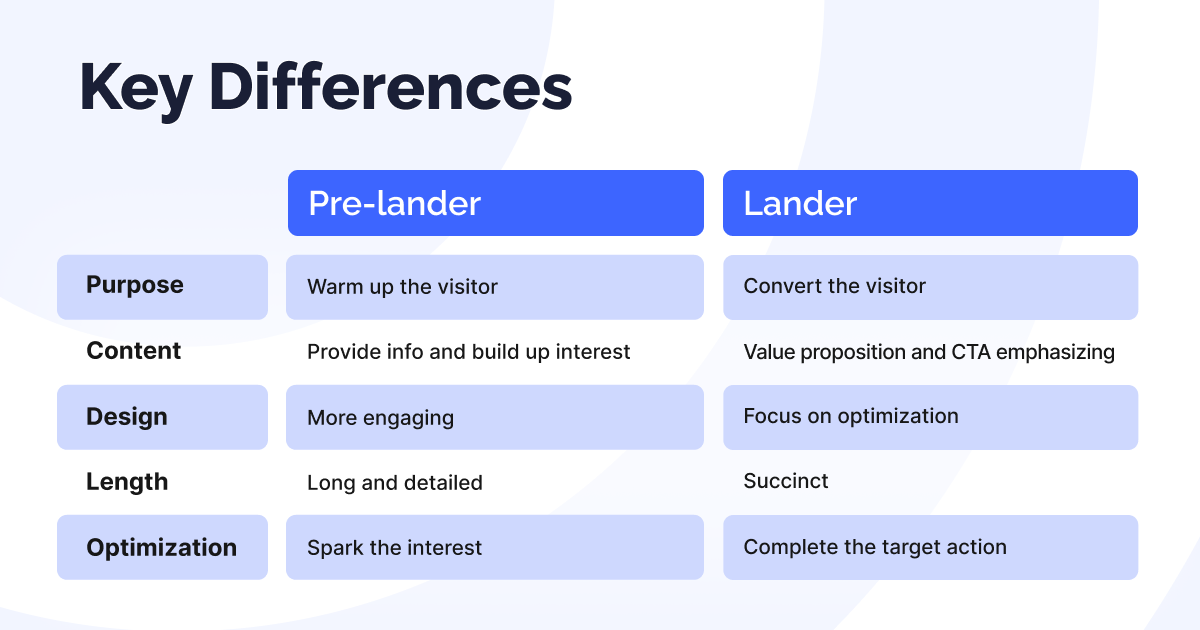 Key Differences

| | Pre-lander | Lander |
|---|---|---|
| Purpose | Warm up the visitor | Convert the visitor |
| Content | Provide info and build up interest | Value proposition and CTA emphasizing |
| Design | More engaging | Focus on optimization |
| Length | Long and detailed | Succinct |
| Optimization | Spark the interest | Complete the target action |